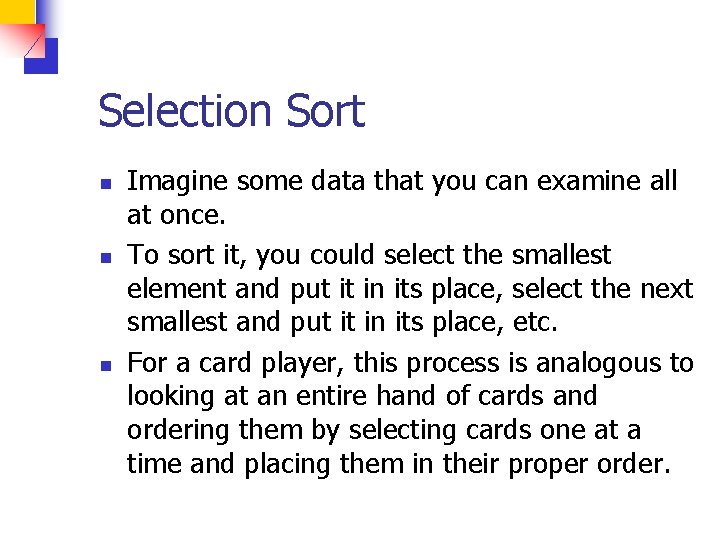 Selection Sort

- Imagine some data that you can examine all at once.
- To sort it, you could select the smallest element and put it in its place, select the next smallest and put it in its place, etc.
- For a card player, this process is analogous to looking at an entire hand of cards and ordering them by selecting cards one at a time and placing them in their proper order.